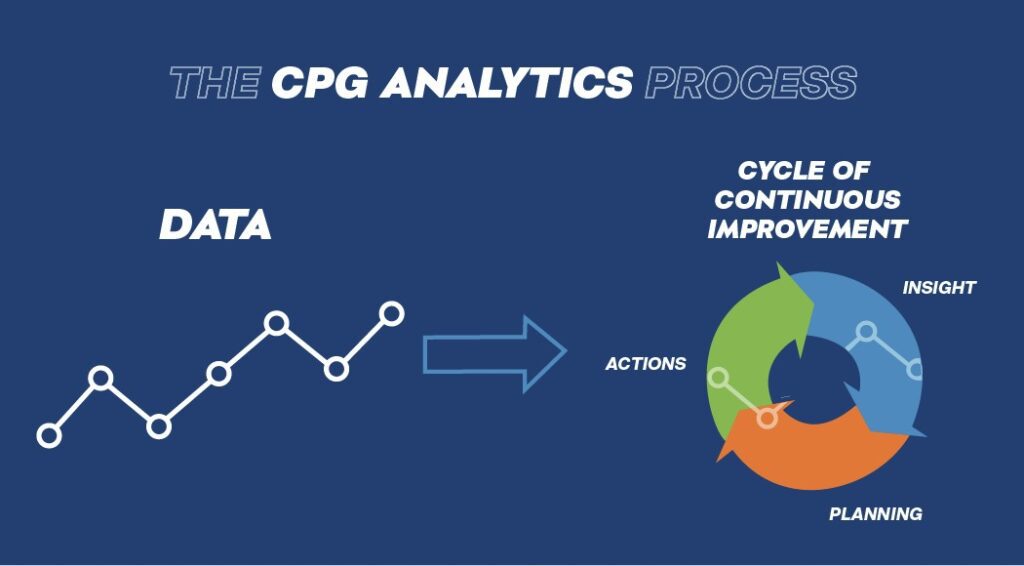 THE CPG ANALYTICS PROCESS

DATA

CYCLE OF CONTINUOUS IMPROVEMENT

INSIGHT

ACTIONS

PLANNING